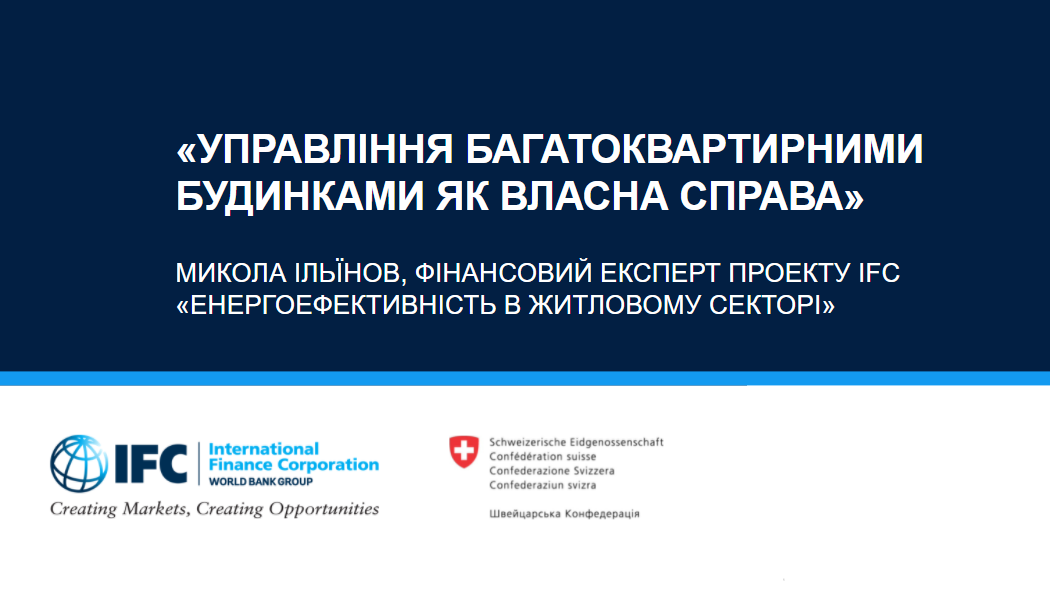 «УПРАВЛІННЯ БАГАТОКВАРТИРНИМИ БУДИНКАМИ ЯК ВЛАСНА СПРАВА»

МИКОЛА ІЛЬЇНОВ, ФІНАНСОВИЙ ЕКСПЕРТ ПРОЕКТУ IFC «ЕНЕРГОЕФЕКТИВНІСТЬ В ЖИТЛОВОМУ СЕКТОРІ»

IFC International Finance Corporation WORLD BANK GROUP
Creating Markets, Creating Opportunities

Schweizerische Eidgenossenschaft
Confédération suisse
Confederazione Svizzera
Confederaziun svizra

Швейцарська Конфедерація